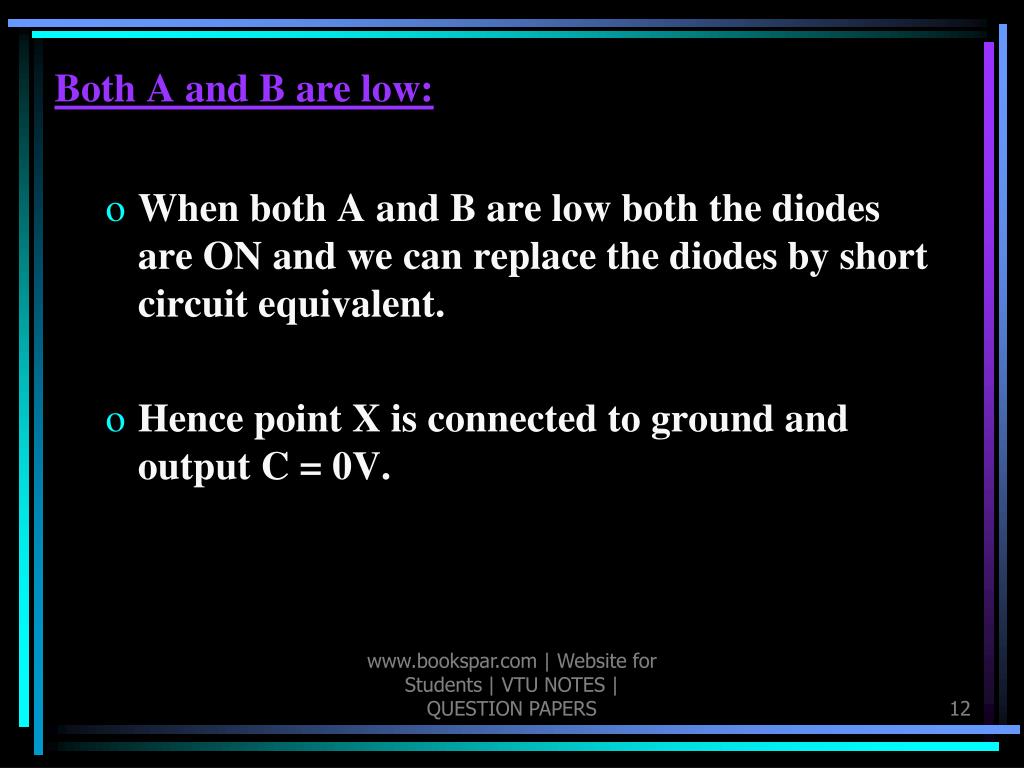 Both A and B are low:

o When both A and B are low both the diodes are ON and we can replace the diodes by short circuit equivalent.

o Hence point X is connected to ground and output C = 0V.

www.bookspar.com | Website for Students | VTU NOTES | QUESTION PAPERS

12